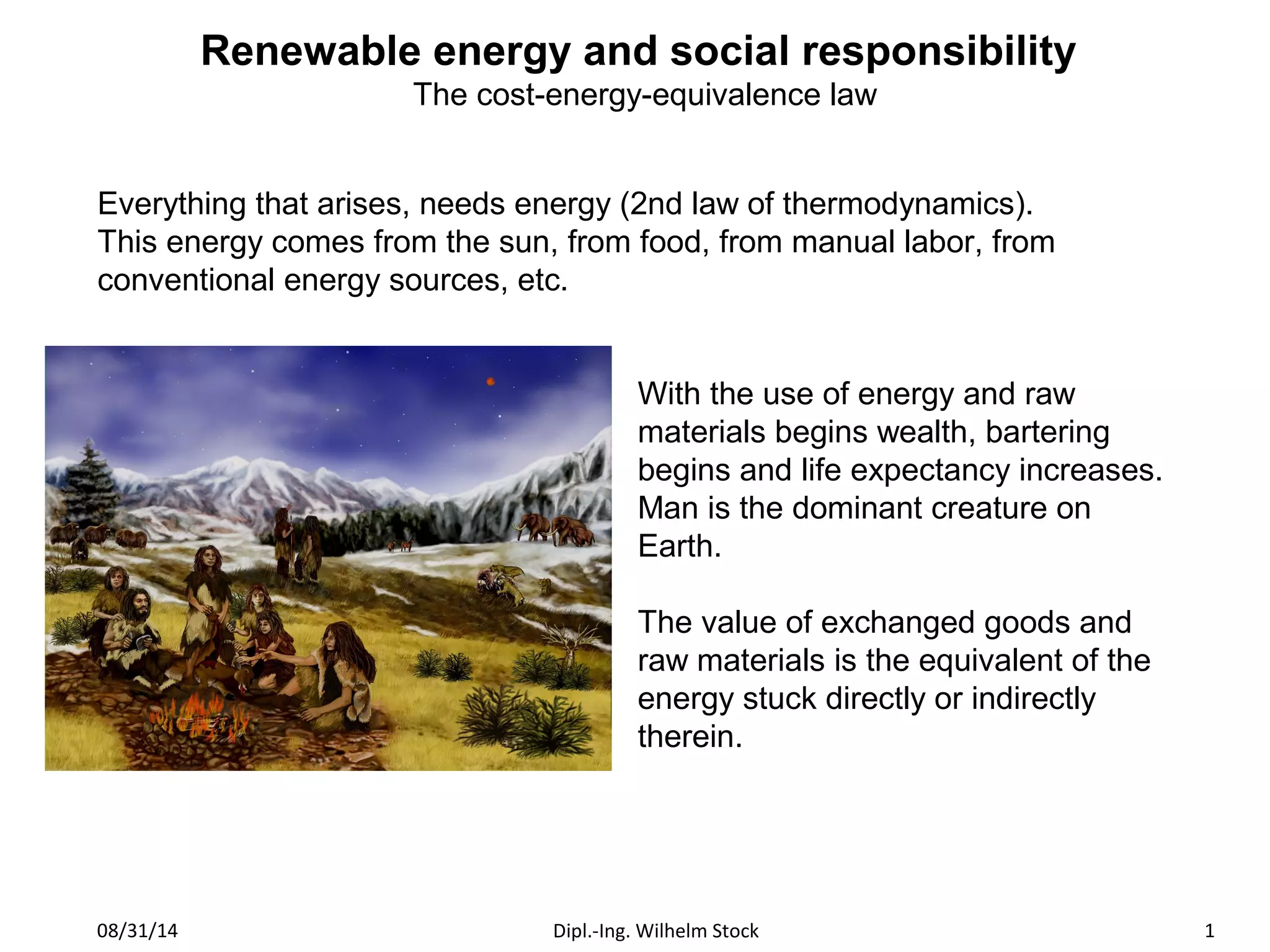 Renewable energy and social responsibility
The cost-energy-equivalence law

Everything that arises, needs energy (2nd law of thermodynamics). This energy comes from the sun, from food, from manual labor, from conventional energy sources, etc.

With the use of energy and raw materials begins wealth, bartering begins and life expectancy increases. Man is the dominant creature on Earth.

The value of exchanged goods and raw materials is the equivalent of the energy stuck directly or indirectly therein.

08/31/14
Dipl.-Ing. Wilhelm Stock
1